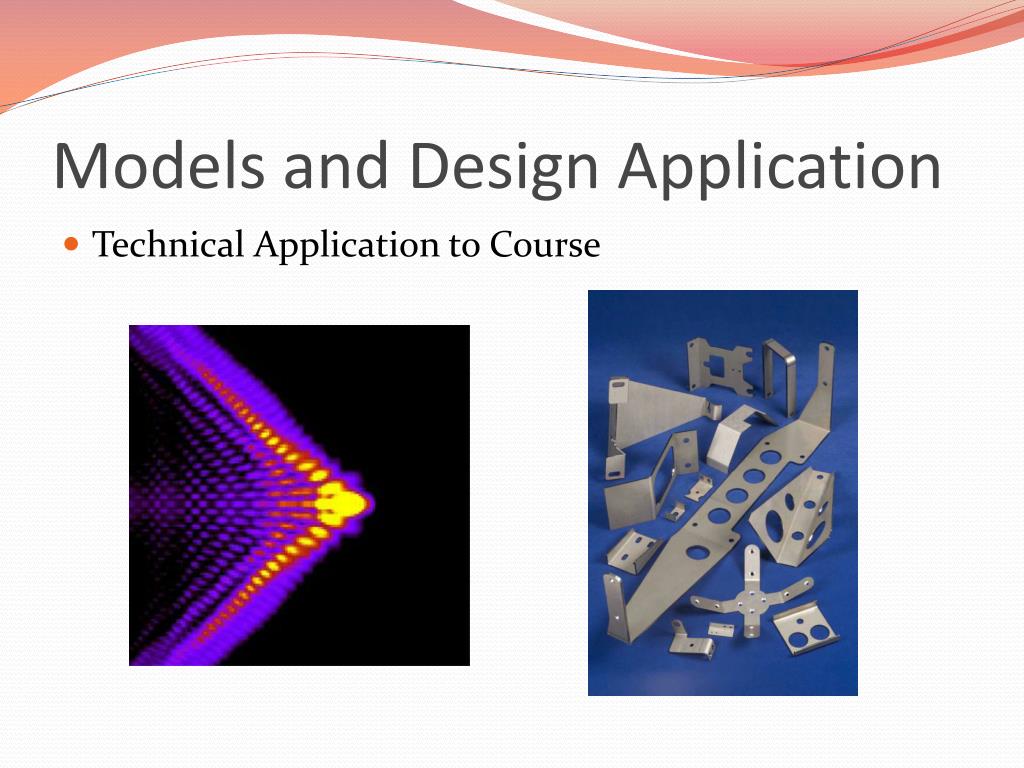 Models and Design Application

Technical Application to Course